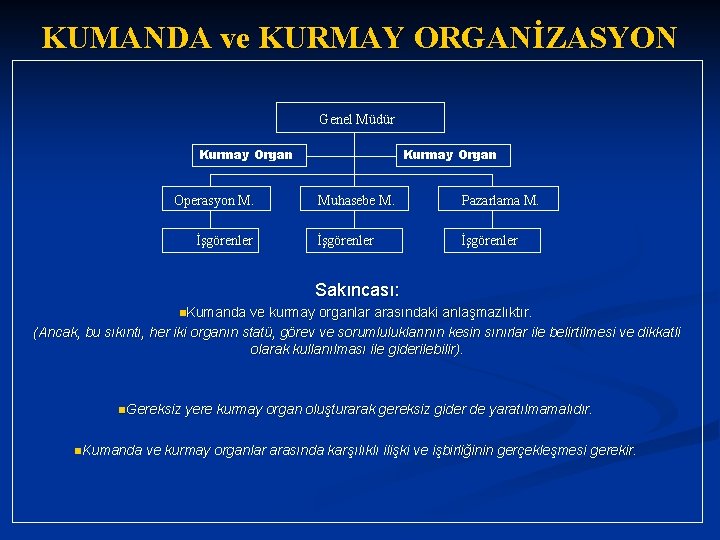 KUMANDA ve KURMAY ORGANİZASYON

Genel Müdür

Kurmay Organ

Kurmay Organ

Operasyon M.

Muhasebe M.

Pazarlama M.

İşgörenler

İşgörenler

İşgörenler

Sakıncası:

Kumanda ve kurmay organlar arasındaki anlaşmazlıktır.

(Ancak, bu sıkıntı, her iki organın statü, görev ve sorumluluklarının kesin sınırlar ile belirtilmesi ve dikkatli olarak kullanılması ile giderilebilir).

Gereksiz yere kurmay organ oluşturarak gereksiz gider de yaratılmamalıdır.

Kumanda ve kurmay organlar arasında karşılıklı ilişki ve işbirliğinin gerçekleşmesi gerekir.